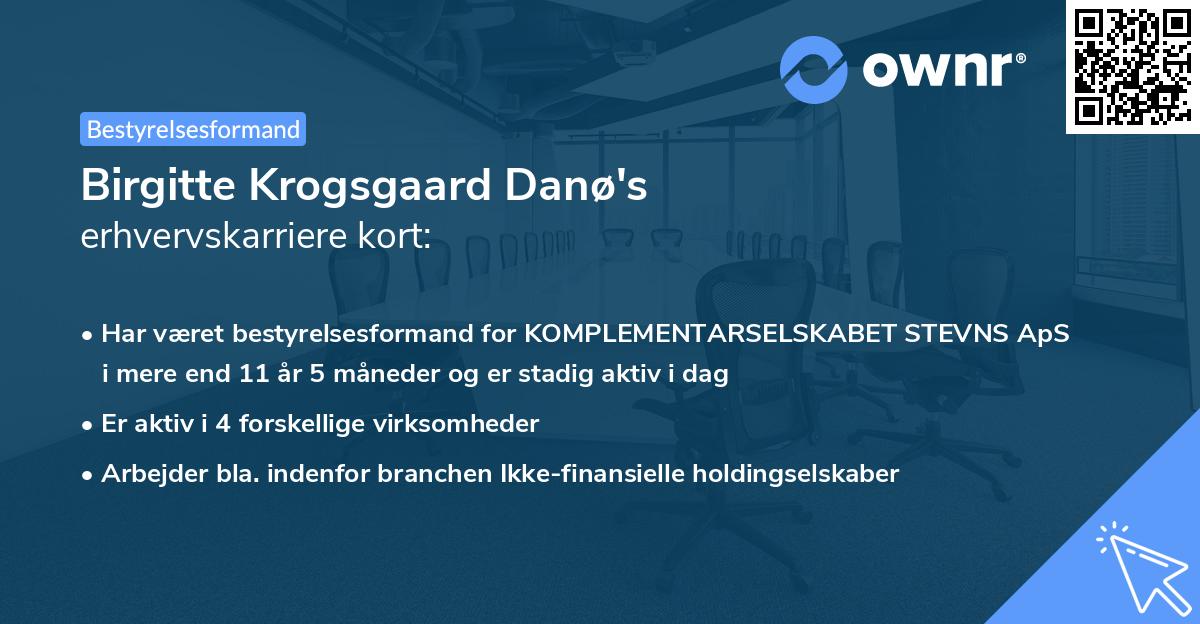 ownr®

Bestyrelsesformand

Birgitte Krogsgaard Danø's
erhvervskarriere kort:

• Har været bestyrelsesformand for KOMPLEMENTARSELSKABET STEVNS ApS i mere end 11 år 5 måneder og er stadig aktiv i dag
• Er aktiv i 4 forskellige virksomheder
• Arbejder bla. indenfor branchen Ikke-finansielle holdingselskaber